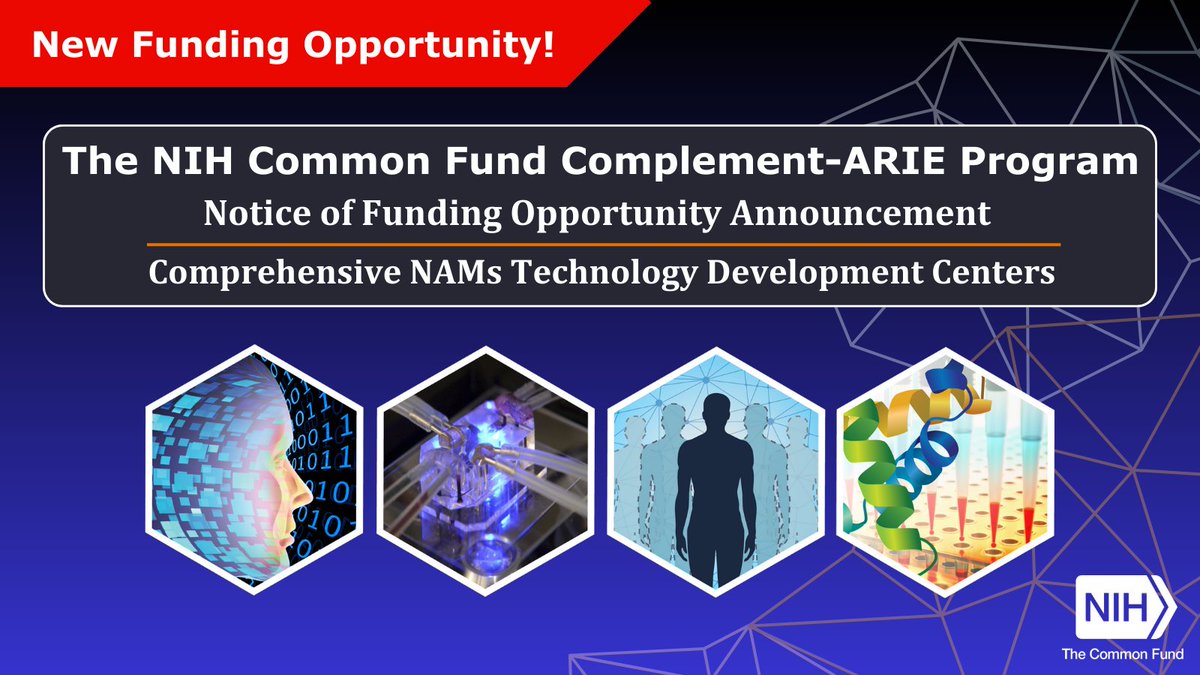 New Funding Opportunity!

The NIH Common Fund Complement-ARIE Program

Notice of Funding Opportunity Announcement

Comprehensive NAMs Technology Development Centers

NIH

The Common Fund